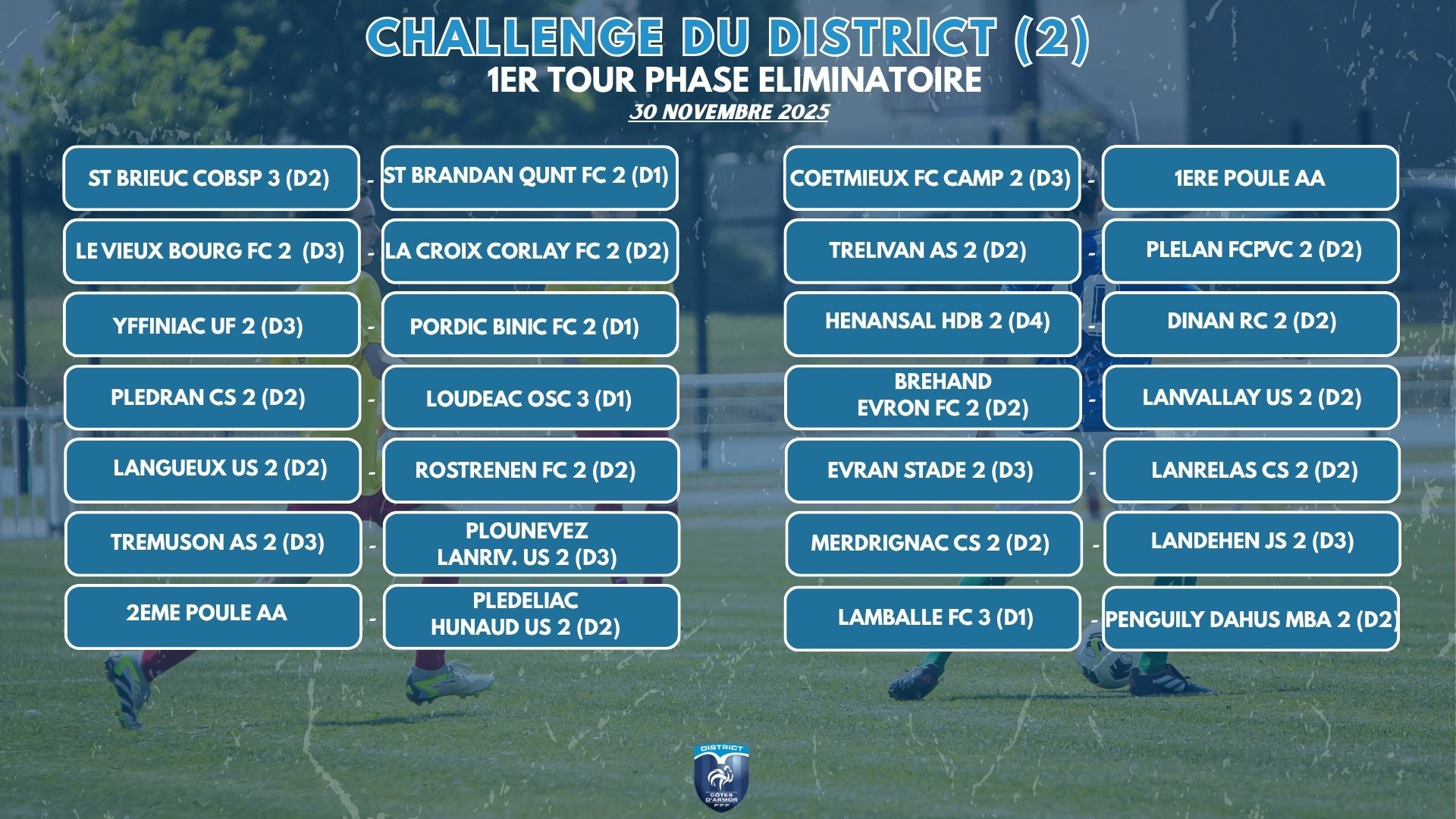 CHALLENGE DU DISTRICT (2)
1ER TOUR PHASE ELIMINATOIRE
30 NOVEMBRE 2025

ST BRIEUC COBSP 3 (D2) - ST BRANDAN QUNT FC 2 (D1)
LE VIEUX BOURG FC 2 (D3) - LA CROIX CORLAY FC 2 (D2)
YFFINIAC UF 2 (D3) - PORDIC BINIC FC 2 (D1)
PLEDRAN CS 2 (D2) - LOUDEAC OSC 3 (D1)
LANGUEUX US 2 (D2) - ROSTRENEN FC 2 (D2)
TREMUSON AS 2 (D3) - PLOUNEVEZ LANRIV. US 2 (D3)
2EME POULE AA - PLEDELIAC HUNAUD US 2 (D2)

COETMIEUX FC CAMP 2 (D3) - 1ERE POULE AA
TRELIVAN AS 2 (D2) - PLELAN FCPVC 2 (D2)
HENANSAL HDB 2 (D4) - DINAN RC 2 (D2)
BREHAND EVRON FC 2 (D2) - LANVALLAY US 2 (D2)
EVRAN STADE 2 (D3) - LANRELAS CS 2 (D2)
MERDRIGNAC CS 2 (D2) - LANDEHEN JS 2 (D3)
LAMBALLE FC 3 (D1) - PENGUILY DAHUS MBA 2 (D2)

DISTRICT
CÔTES D'ARMOR
FFF